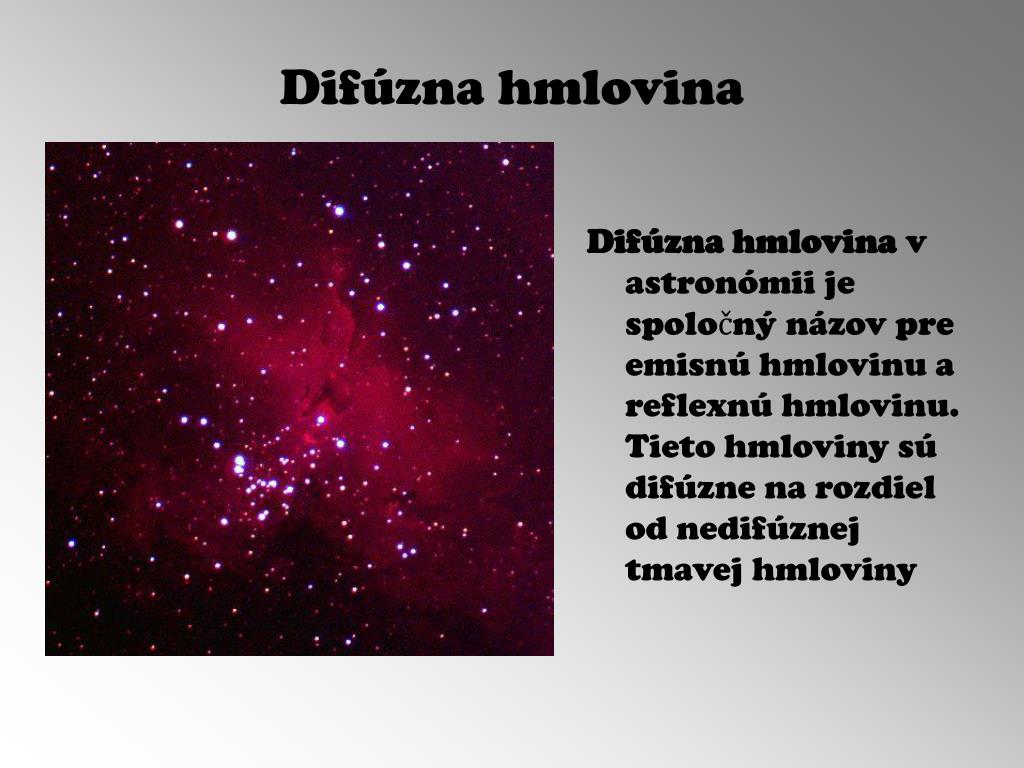 Difúzna hmlovina

Difúzna hmlovina v astronómii je spoločný názov pre emisnú hmlovinu a reflexnú hmlovinu. Tieto hmloviny sú difúzne na rozdiel od nedifúznej tmavej hmloviny